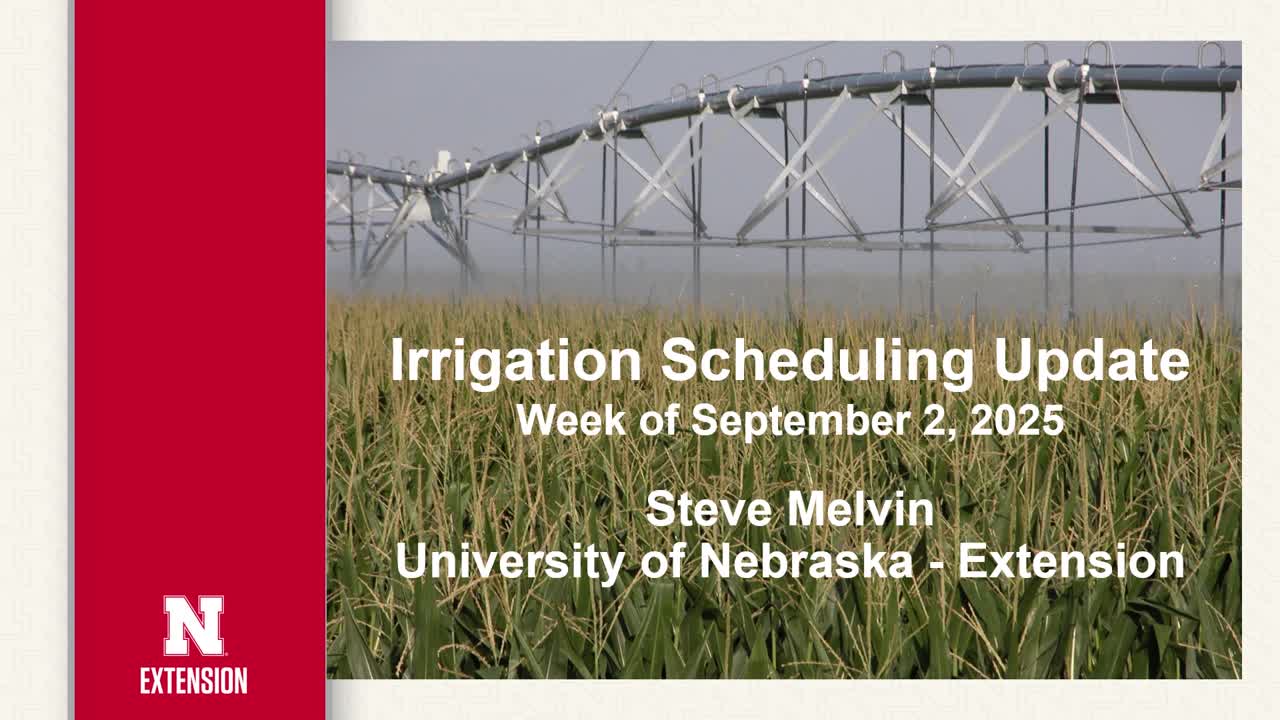 Irrigation Scheduling Update
Week of September 2, 2025

Steve Melvin
University of Nebraska - Extension

N
EXTENSION